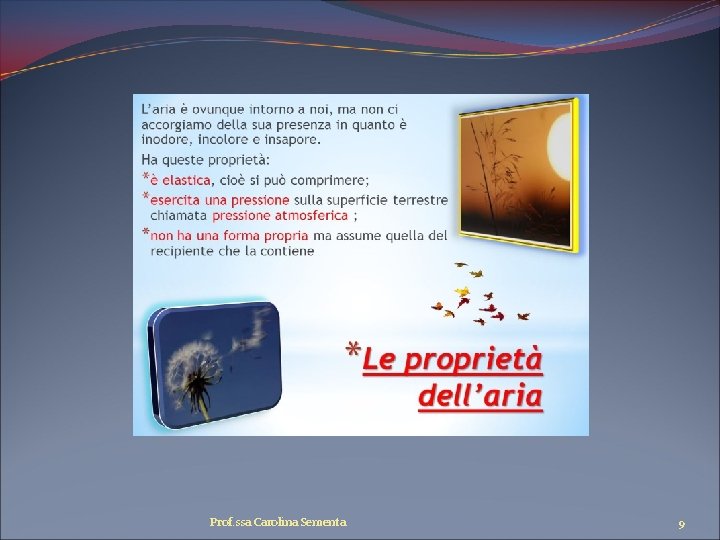 L'aria è ovunque intorno a noi, ma non ci accorgiamo della sua presenza in quanto è inodore, incolore e insapore.

Ha queste proprietà:

*è elastica, cioè si può comprimere;

*esercita una pressione sulla superficie terrestre chiamata pressione atmosferica ;

*non ha una forma propria ma assume quella del recipiente che la contiene

*Le proprietà dell'aria

Prof.ssa Carolina Sementa

9